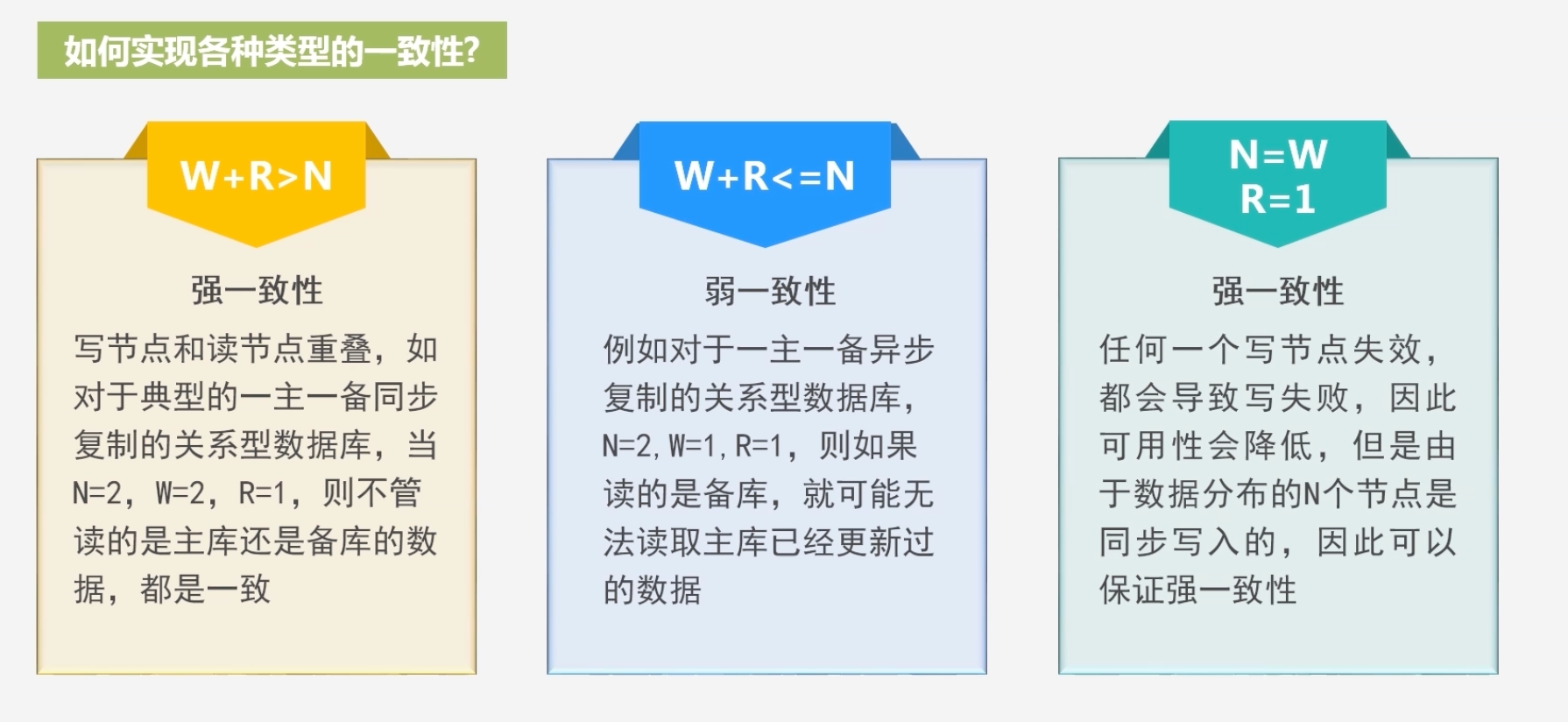 如何实现各种类型的一致性?

W+R>N

强一致性

写节点和读节点重叠，如对于典型的一主一备同步复制的关系型数据库，当N=2，W=2，R=1，则不管读的是主库还是备库的数据，都是一致

W+R<=N

弱一致性

例如对于一主一备异步复制的关系型数据库，N=2, W=1, R=1，则如果读的是备库，就可能无法读取主库已经更新过的数据

N=W
R=1

强一致性

任何一个写节点失效，都会导致写失败，因此可用性会降低，但是由于数据分布的N个节点是同步写入的，因此可以保证强一致性